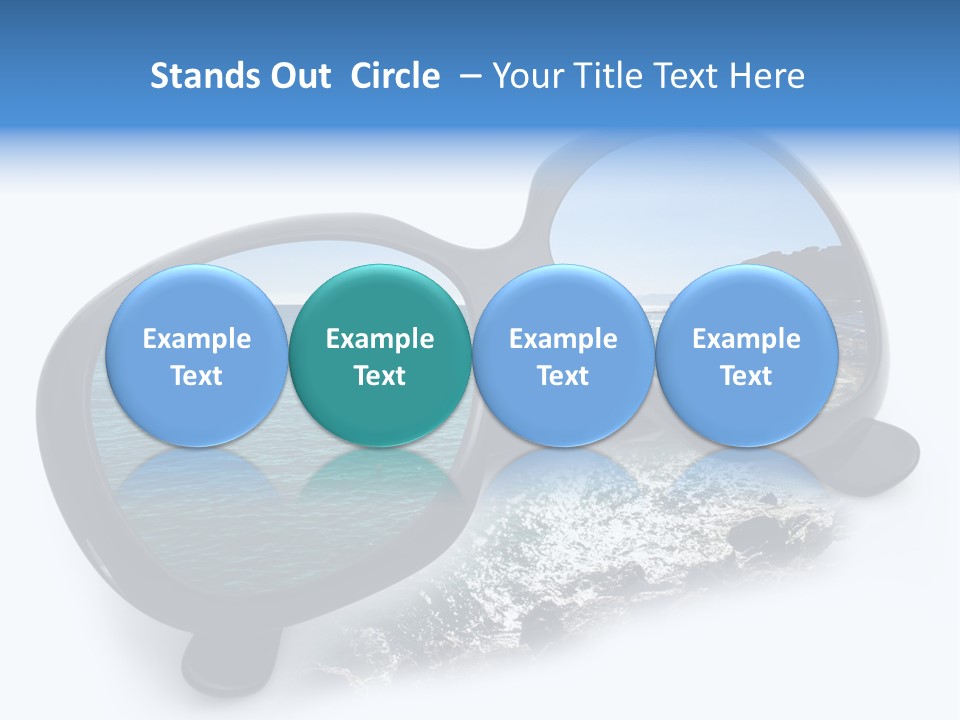 Stands Out Circle – Your Title Text Here

Example Text

Example Text

Example Text

Example Text